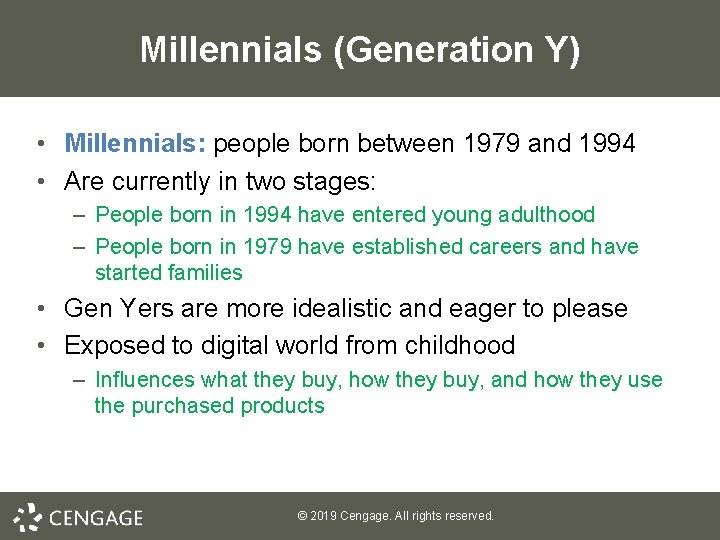 Millennials (Generation Y)

• Millennials: people born between 1979 and 1994
• Are currently in two stages:
– People born in 1994 have entered young adulthood
– People born in 1979 have established careers and have started families
• Gen Yers are more idealistic and eager to please
• Exposed to digital world from childhood
– Influences what they buy, how they buy, and how they use the purchased products

CENGAGE

© 2019 Cengage. All rights reserved.